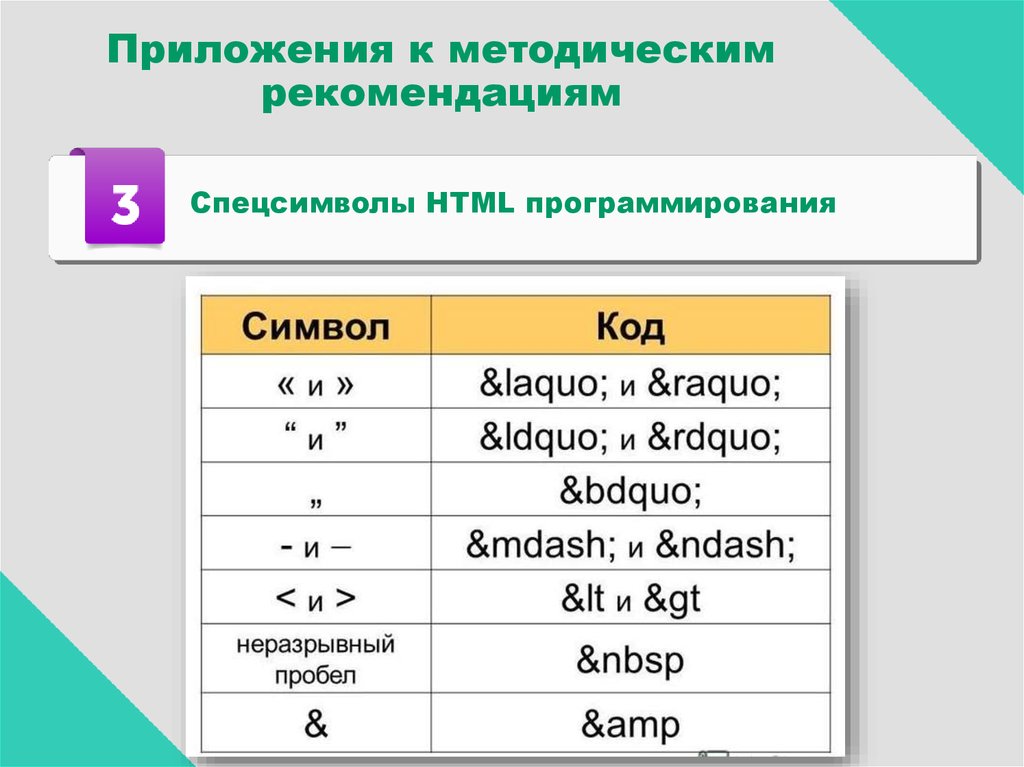 Приложения к методическим рекомендациям

3

Спецсимволы HTML программирования

| Символ | Код |
|---|---|
| « и » | &laquo; и &raquo; |
| “ и ” | &ldquo; и &rdquo; |
| „ | &bdquo; |
| - и – | &mdash; и &ndash; |
| < и > | &lt и &gt |
| неразрывный пробел | &nbsp |
| & | &amp |